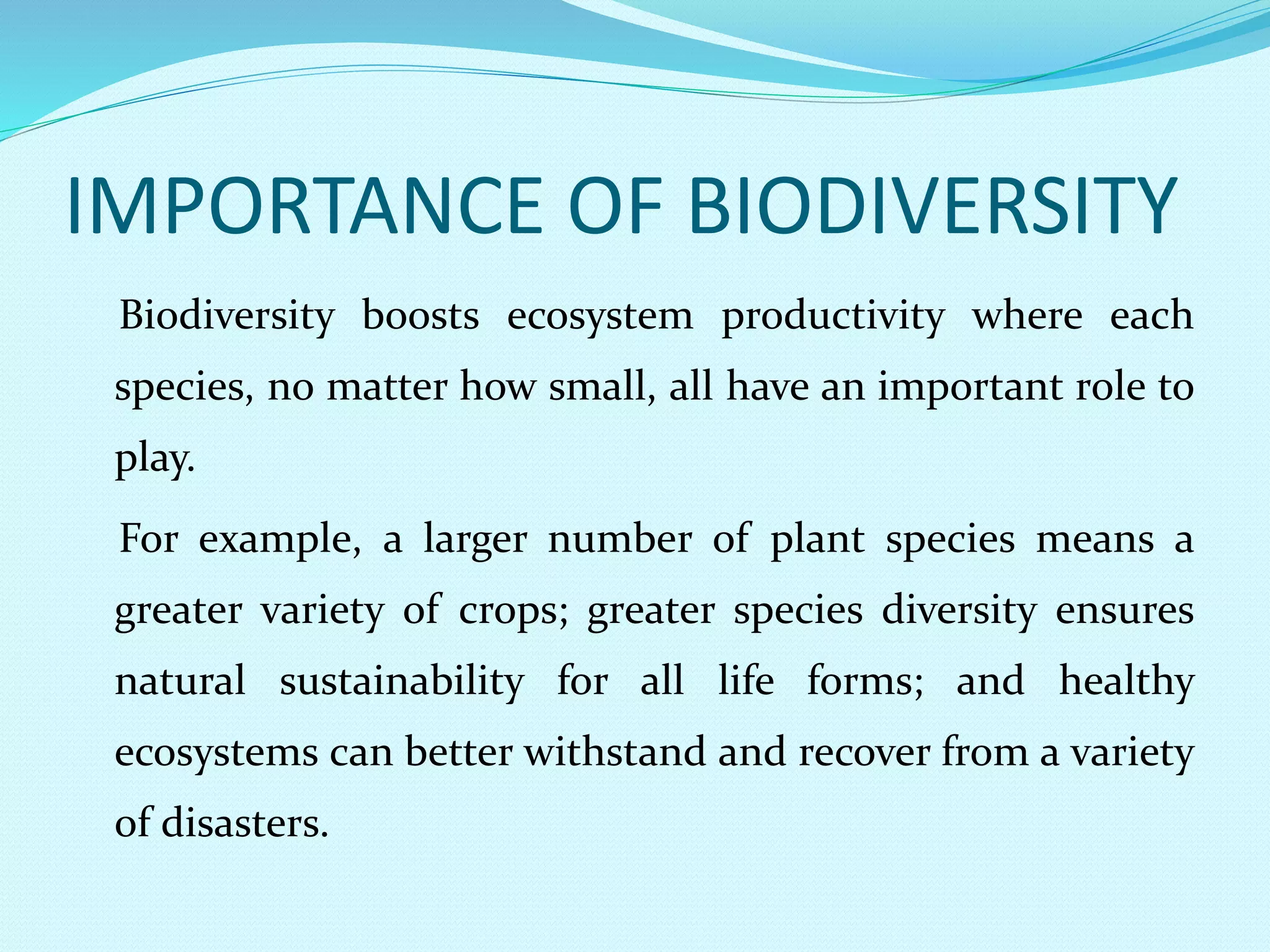 IMPORTANCE OF BIODIVERSITY

Biodiversity boosts ecosystem productivity where each species, no matter how small, all have an important role to play.

For example, a larger number of plant species means a greater variety of crops; greater species diversity ensures natural sustainability for all life forms; and healthy ecosystems can better withstand and recover from a variety of disasters.